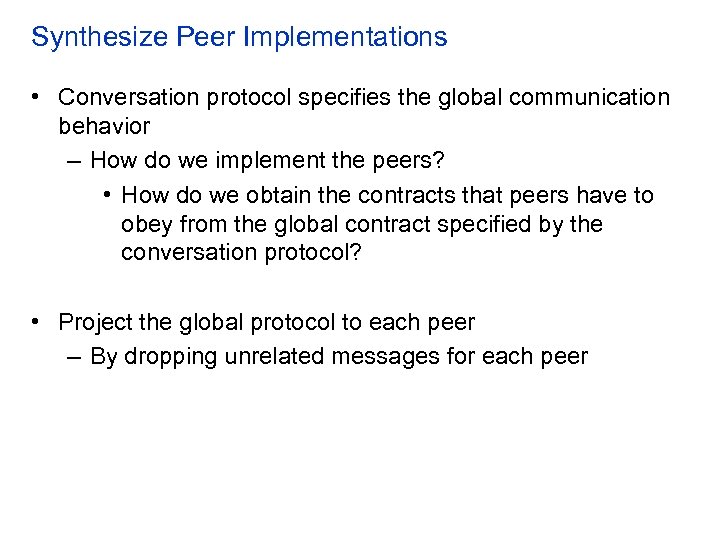 Synthesize Peer Implementations

• Conversation protocol specifies the global communication behavior
– How do we implement the peers?
• How do we obtain the contracts that peers have to obey from the global contract specified by the conversation protocol?

• Project the global protocol to each peer
– By dropping unrelated messages for each peer